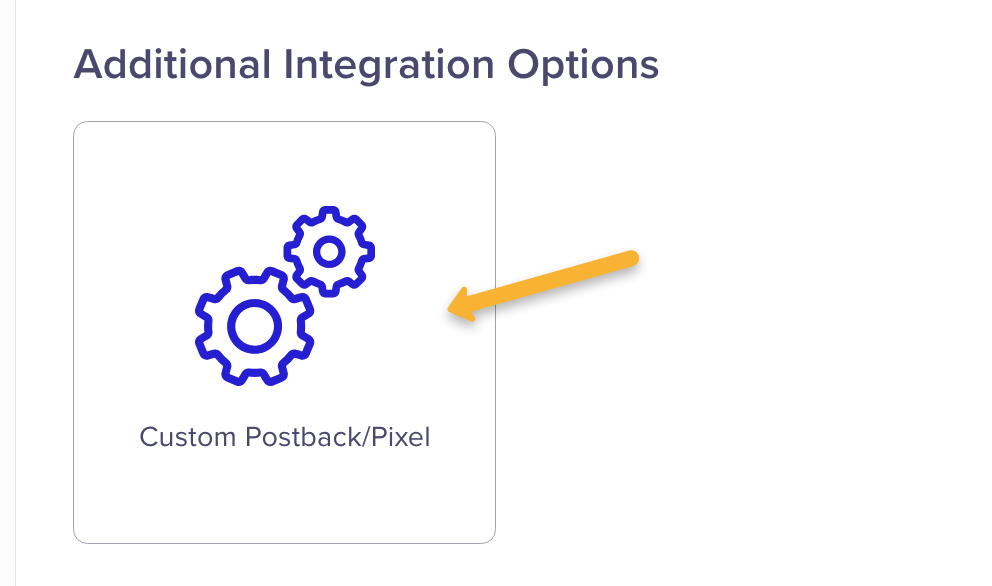 Additional Integration Options

Custom Postback/Pixel